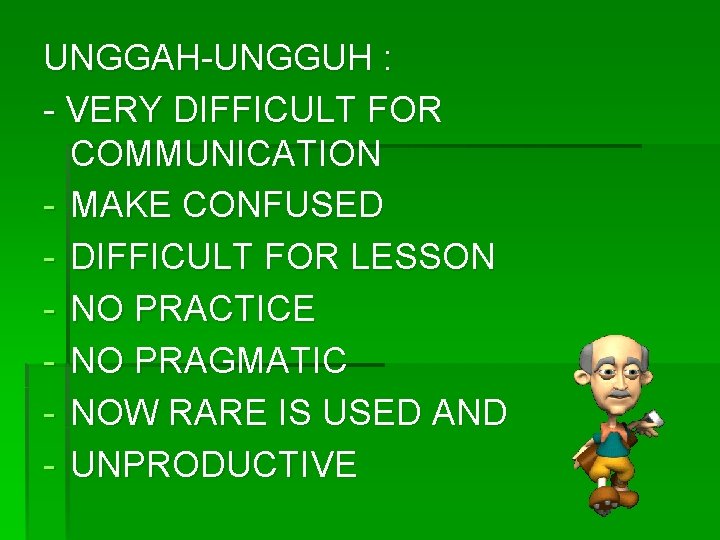 UNGGAH-UNGGUH :
- VERY DIFFICULT FOR COMMUNICATION
- MAKE CONFUSED
- DIFFICULT FOR LESSON
- NO PRACTICE
- NO PRAGMATIC
- NOW RARE IS USED AND
- UNPRODUCTIVE